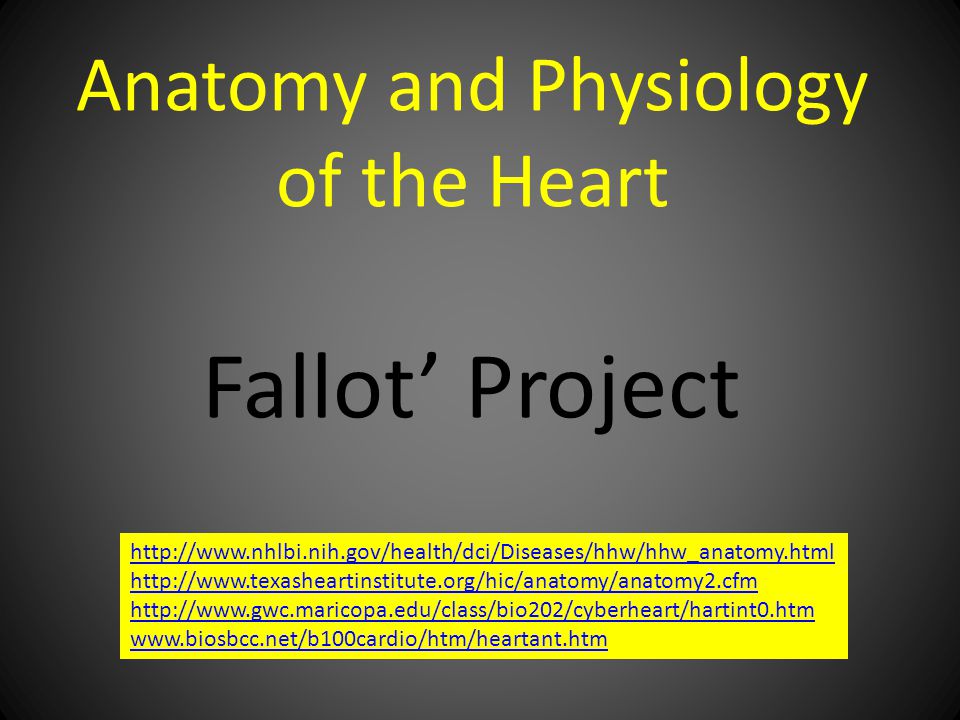 Anatomy and Physiology of the Heart

Fallot’ Project

http://www.nhlbi.nih.gov/health/dci/Diseases/hhw/hhw_anatomy.html
http://www.texasheartinstitute.org/hic/anatomy/anatomy2.cfm
http://www.gwc.maricopa.edu/class/bio202/cyberheart/hartint0.htm
www.biosbcc.net/b100cardio/htm/heartant.htm